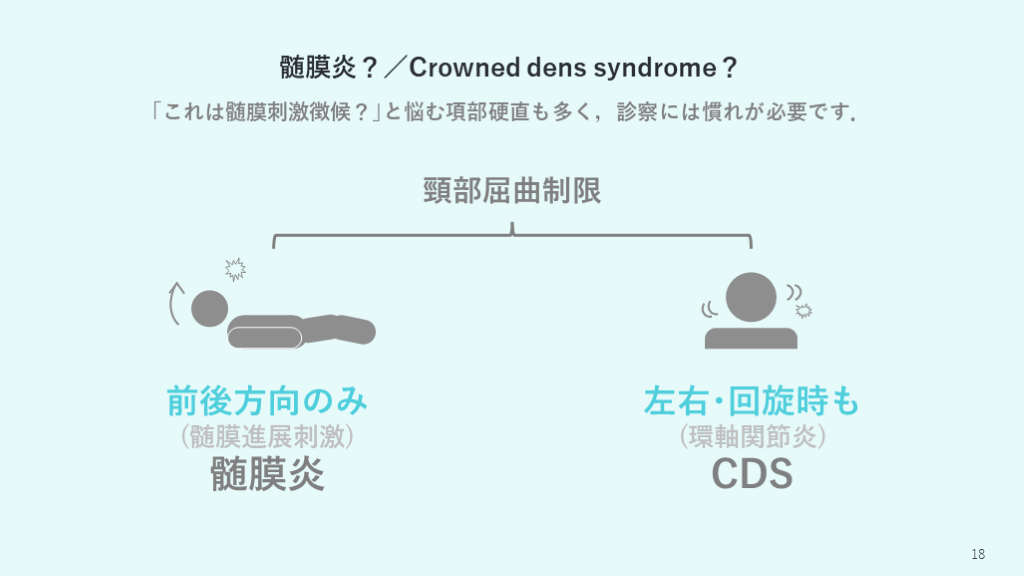 髄膜炎？／Crowned dens syndrome？

「これは髄膜刺激徴候？」と悩む項部硬直も多く，診察には慣れが必要です．

頸部屈曲制限

前後方向のみ
（髄膜進展刺激）
髄膜炎

左右・回旋時も
（環軸関節炎）
CDS

18